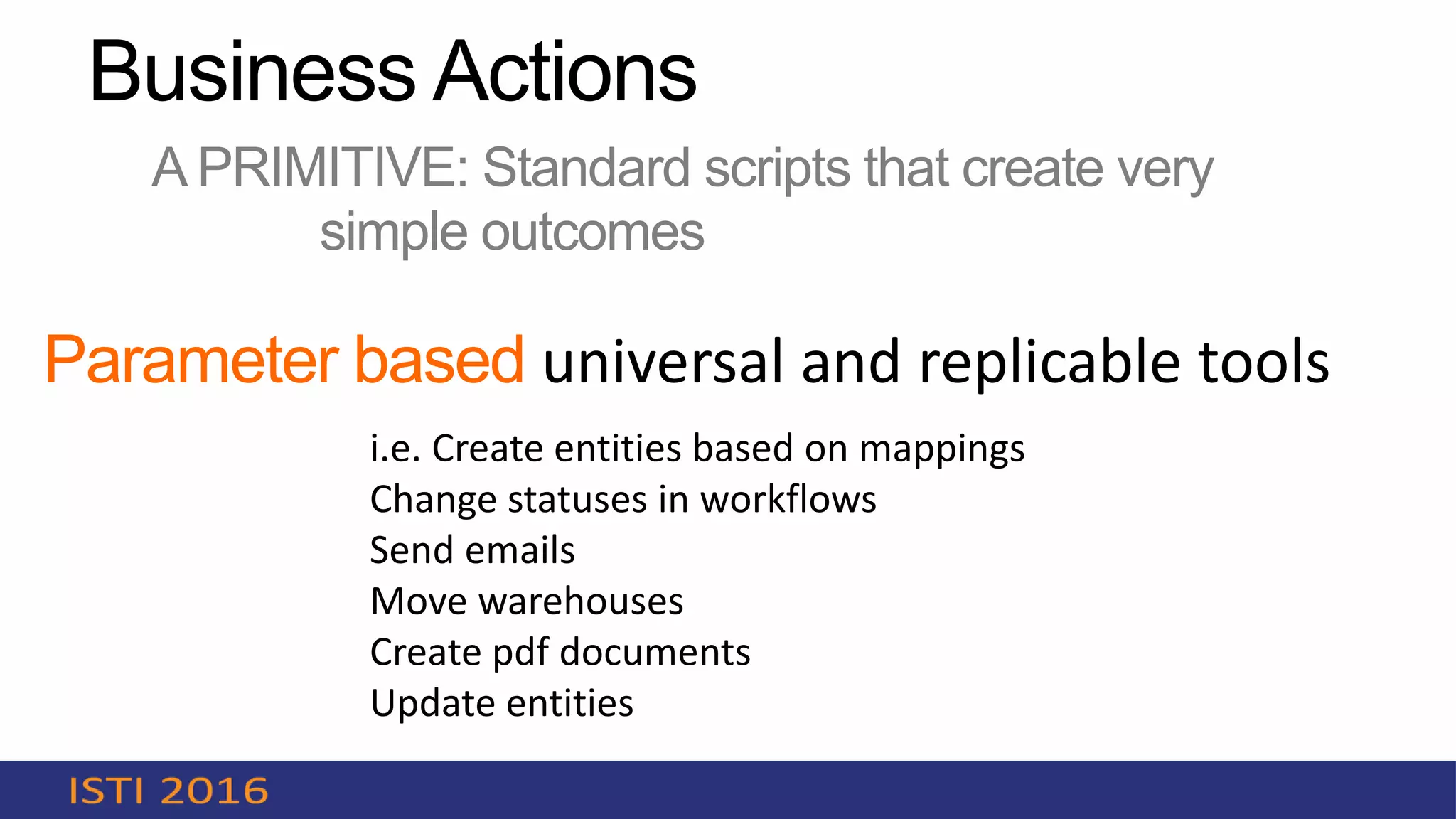 Business Actions

A PRIMITIVE: Standard scripts that create very simple outcomes

Parameter based universal and replicable tools

i.e. Create entities based on mappings
Change statuses in workflows
Send emails
Move warehouses
Create pdf documents
Update entities

ISTI 2016